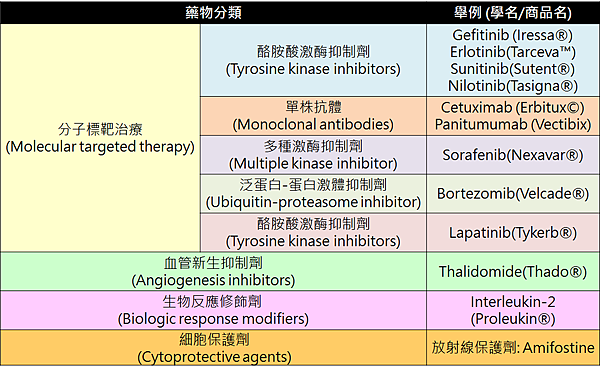 | 藥物分類 | | 舉例 (學名/商品名) |
|---|---|---|
| 分子標靶治療 (Molecular targeted therapy) | 酪胺酸激酶抑制劑 (Tyrosine kinase inhibitors) | Gefitinib (Iressa®) Erlotinib(Tarceva™) Sunitinib(Sutent®) Nilotinib(Tasigna®) |
| | 單株抗體 (Monoclonal antibodies) | Cetuximab (Erbitux©) Panitumumab (Vectibix) |
| | 多種激酶抑制劑 (Multiple kinase inhibitor) | Sorafenib(Nexavar®) |
| | 泛蛋白-蛋白激體抑制劑 (Ubiquitin-proteasome inhibitor) | Bortezomib(Velcade®) |
| | 酪胺酸激酶抑制劑 (Tyrosine kinase inhibitors) | Lapatinib(Tykerb®) |
| 血管新生抑制劑 (Angiogenesis inhibitors) | | Thalidomide(Thado®) |
| 生物反應修飾劑 (Biologic response modifiers) | | Interleukin-2 (Proleukin®) |
| 細胞保護劑 (Cytoprotective agents) | | 放射線保護劑: Amifostine |